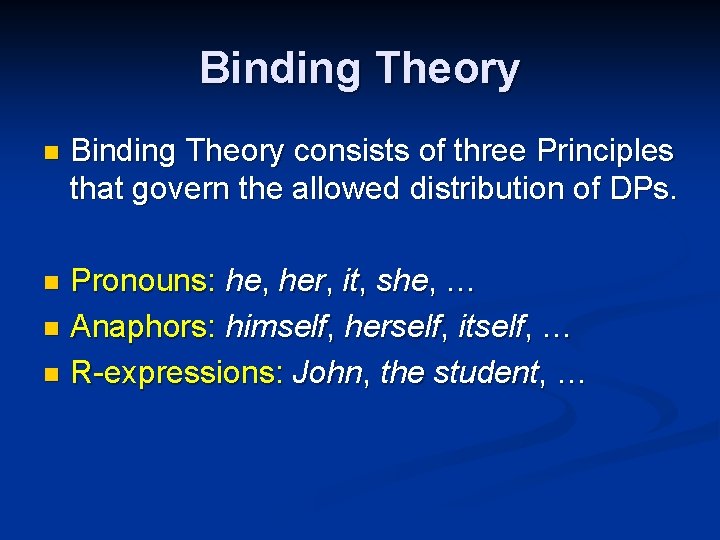 Binding Theory

Binding Theory consists of three Principles that govern the allowed distribution of DPs.

Pronouns: he, her, it, she, …
Anaphors: himself, herself, itself, …
R-expressions: John, the student, …